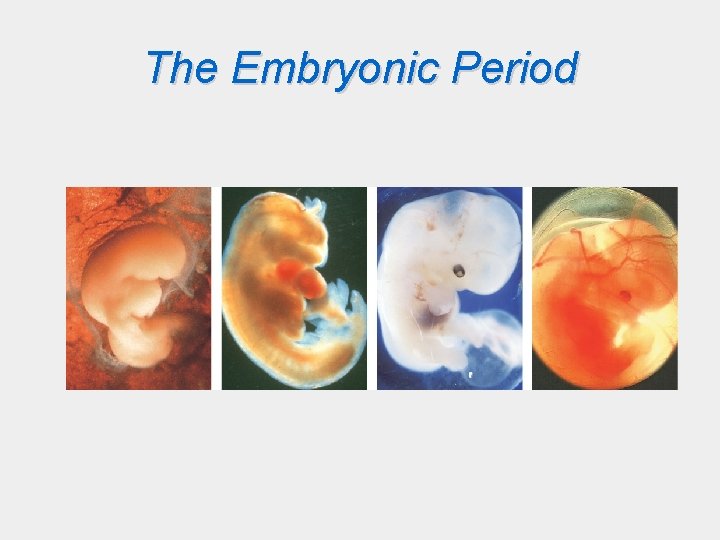 The Embryonic Period